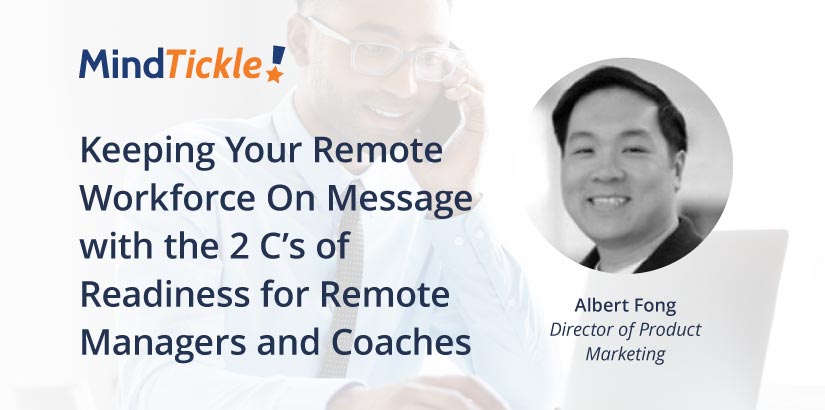 MindTickle!

Keeping Your Remote Workforce On Message with the 2 C's of Readiness for Remote Managers and Coaches

Albert Fong
Director of Product Marketing